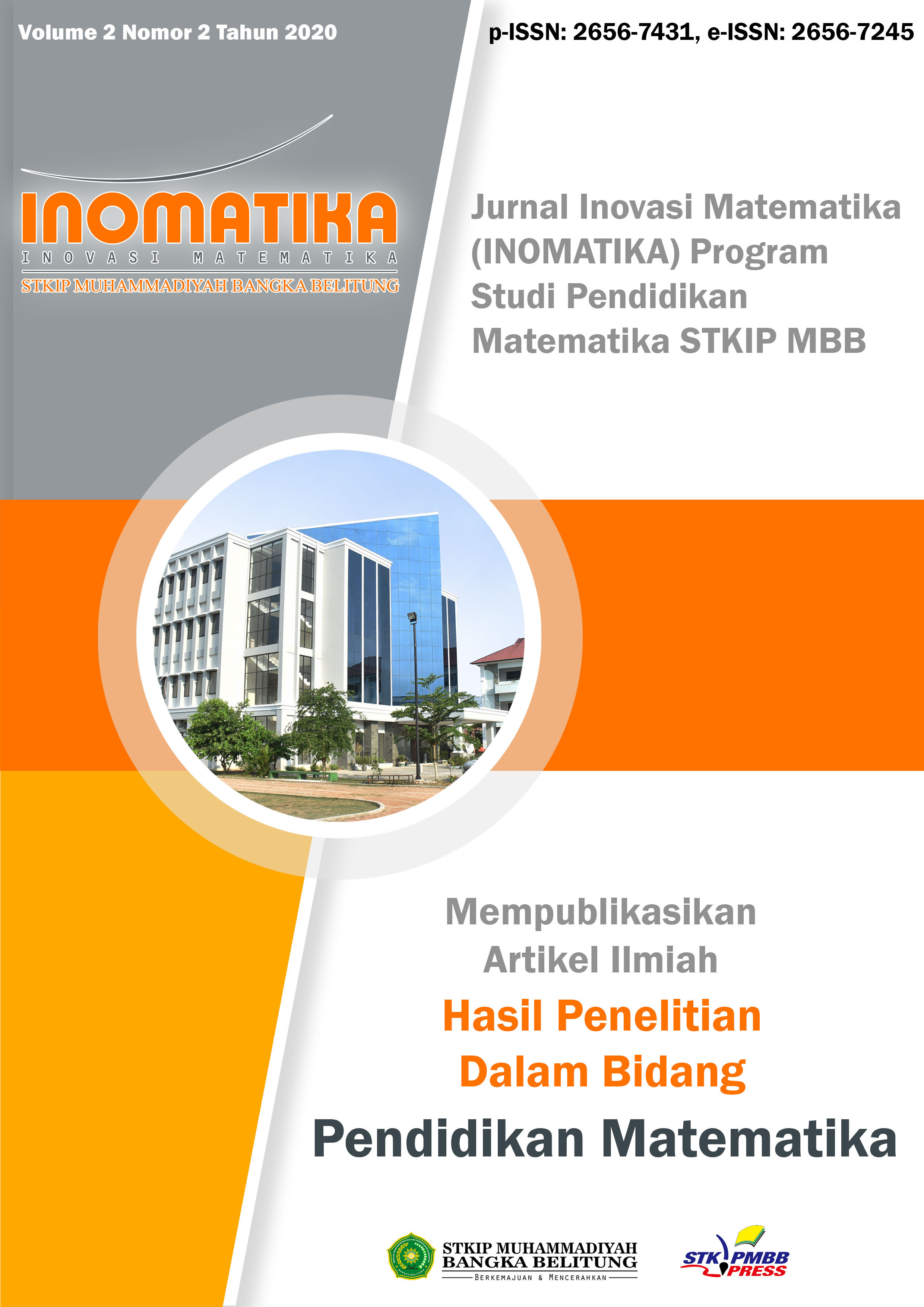 Volume 2 Nomor 2 Tahun 2020

p-ISSN: 2656-7431, e-ISSN: 2656-7245

INOMATIKA
INOVASI MATEMATIKA
STKIP MUHAMMADIYAH BANGKA BELITUNG

Jurnal Inovasi Matematika (INOMATIKA) Program Studi Pendidikan Matematika STKIP MBB

Mempublikasikan Artikel Ilmiah
Hasil Penelitian Dalam Bidang
Pendidikan Matematika

STKIP MUHAMMADIYAH BANGKA BELITUNG
BERKEMAJUAN & MENCERAHKAN

STKIPMBB PRESS